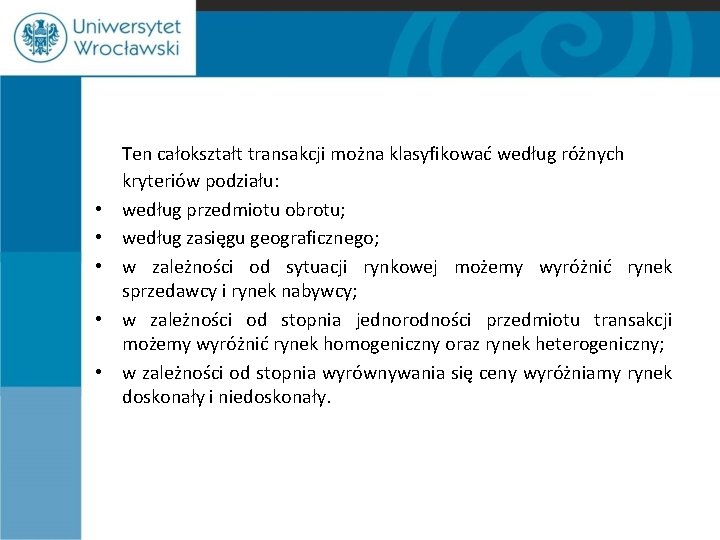 Uniwersytet Wrocławski

Ten całokształt transakcji można klasyfikować według różnych kryteriów podziału:

• według przedmiotu obrotu;
• według zasięgu geograficznego;
• w zależności od sytuacji rynkowej możemy wyróżnić rynek sprzedawcy i rynek nabywcy;
• w zależności od stopnia jednorodności przedmiotu transakcji możemy wyróżnić rynek homogeniczny oraz rynek heterogeniczny;
• w zależności od stopnia wyrównywania się ceny wyróżniamy rynek doskonały i niedoskonały.